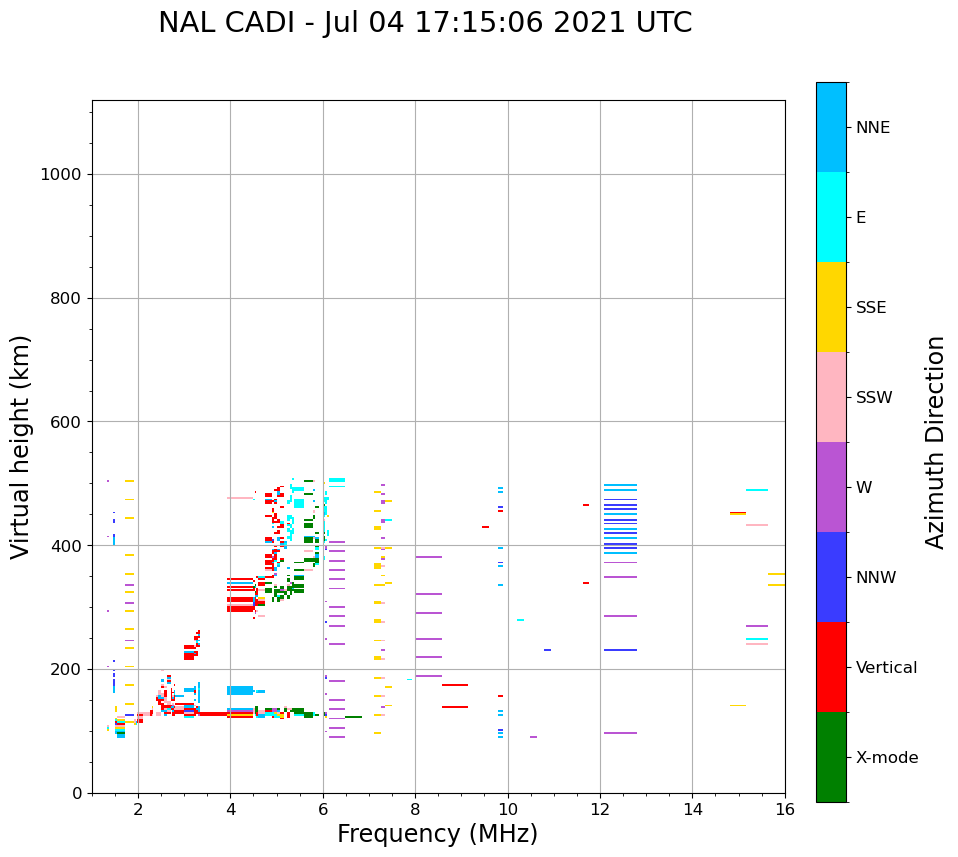 NAL CADI - Jul 04 17:15:06 2021 UTC

Virtual height (km)

1000
800
600
400
200
0

2
4
6
8
10
12
14
16

Frequency (MHz)

NNE
E
SSE
SSW
W
NNW
Vertical
X-mode

Azimuth Direction